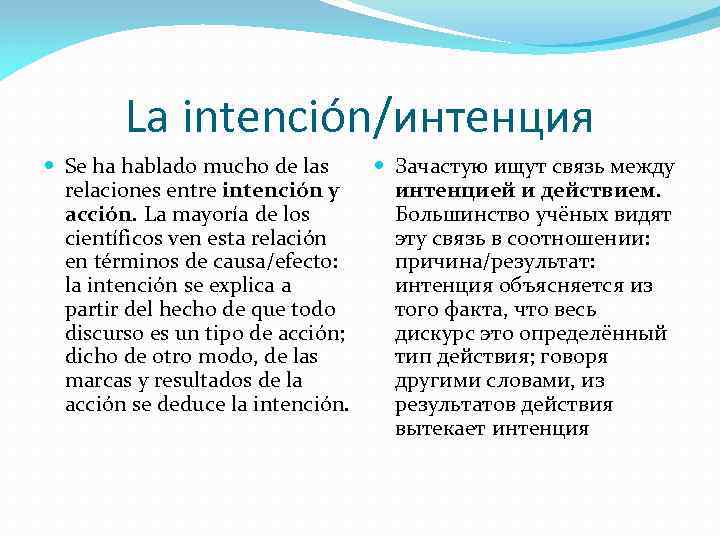 La intención/интенция

Se ha hablado mucho de las relaciones entre intención y acción. La mayoría de los científicos ven esta relación en términos de causa/efecto: la intención se explica a partir del hecho de que todo discurso es un tipo de acción; dicho de otro modo, de las marcas y resultados de la acción se deduce la intención.

Зачастую ищут связь между интенцией и действием. Большинство учёных видят эту связь в соотношении: причина/результат: интенция объясняется из того факта, что весь дискурс это определённый тип действия; говоря другими словами, из результатов действия вытекает интенция